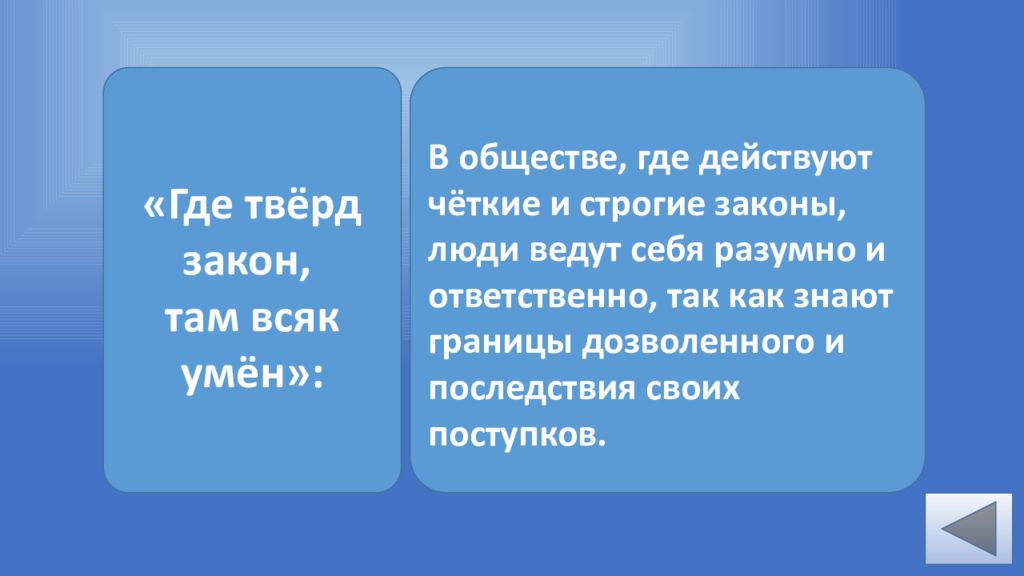 «Где твёрд закон, там всяк умён»:

В обществе, где действуют чёткие и строгие законы, люди ведут себя разумно и ответственно, так как знают границы дозволенного и последствия своих поступков.